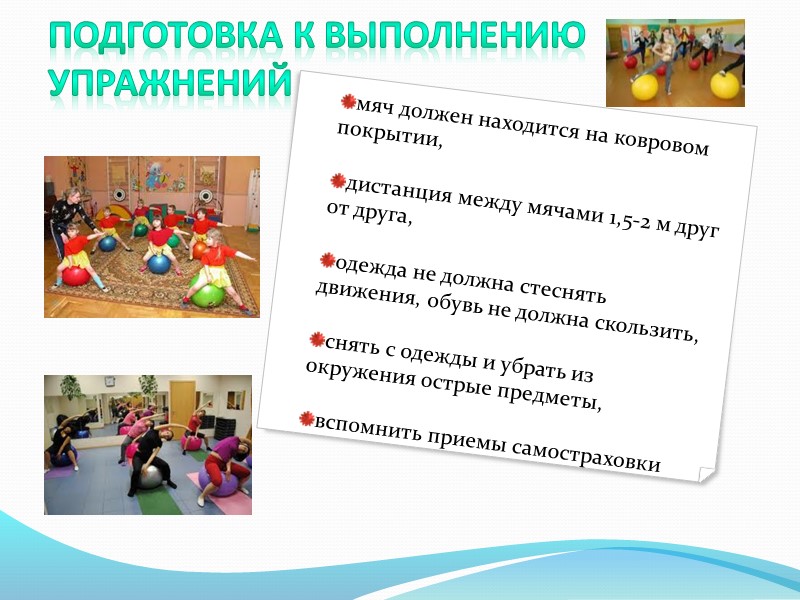 ПОДГОТОВКА К ВЫПОЛНЕНИЮ УПРАЖНЕНИЙ

мяч должен находится на ковровом покрытии,

дистанция между мячами 1,5-2 м друг от друга,

одежда не должна стеснять движения, обувь не должна скользить,

снять с одежды и убрать из окружения острые предметы,

вспомнить приемы самостраховки